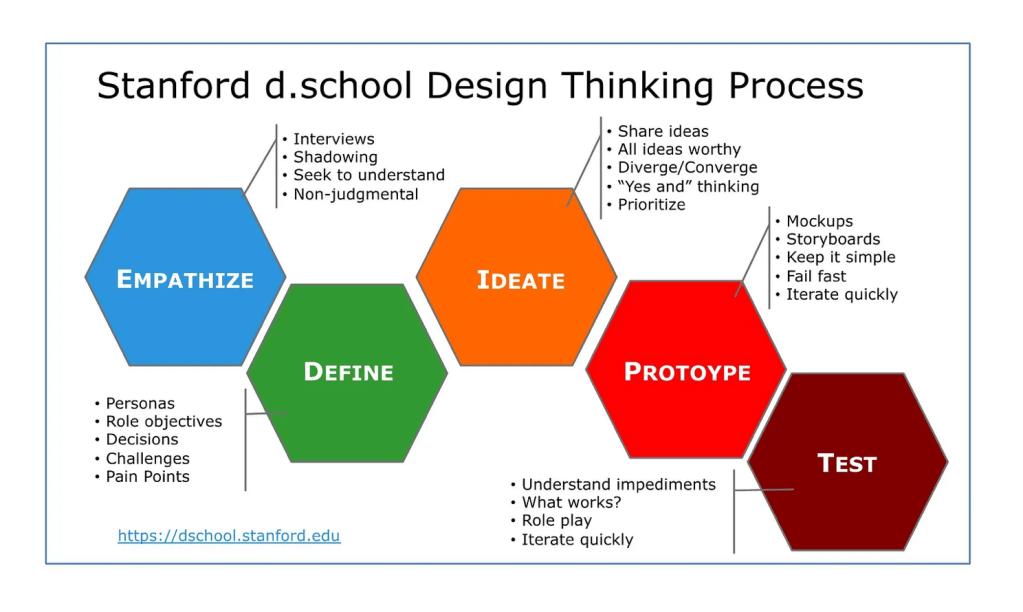 Stanford d.school Design Thinking Process

• Interviews
• Shadowing
• Seek to understand
• Non-judgmental

EMPATHIZE

DEFINE

• Personas
• Role objectives
• Decisions
• Challenges
• Pain Points

• Share ideas
• All ideas worthy
• Diverge/Converge
• "Yes and" thinking
• Prioritize

IDEATE

• Mockups
• Storyboards
• Keep it simple
• Fail fast
• Iterate quickly

PROTOYPE

TEST

• Understand impediments
• What works?
• Role play
• Iterate quickly

https://dschool.stanford.edu